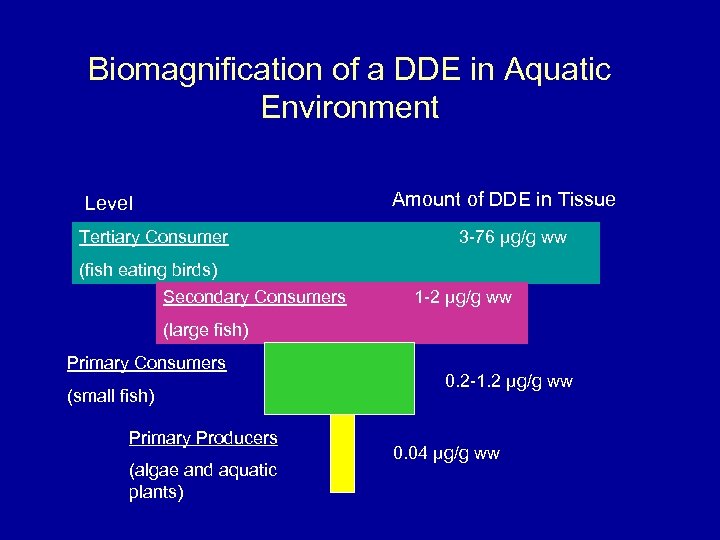 Biomagnification of a DDE in Aquatic Environment

Level

Amount of DDE in Tissue

Tertiary Consumer

(fish eating birds)

3-76 μg/g ww

Secondary Consumers

(large fish)

1-2 μg/g ww

Primary Consumers

(small fish)

0.2-1.2 μg/g ww

Primary Producers

(algae and aquatic plants)

0.04 μg/g ww